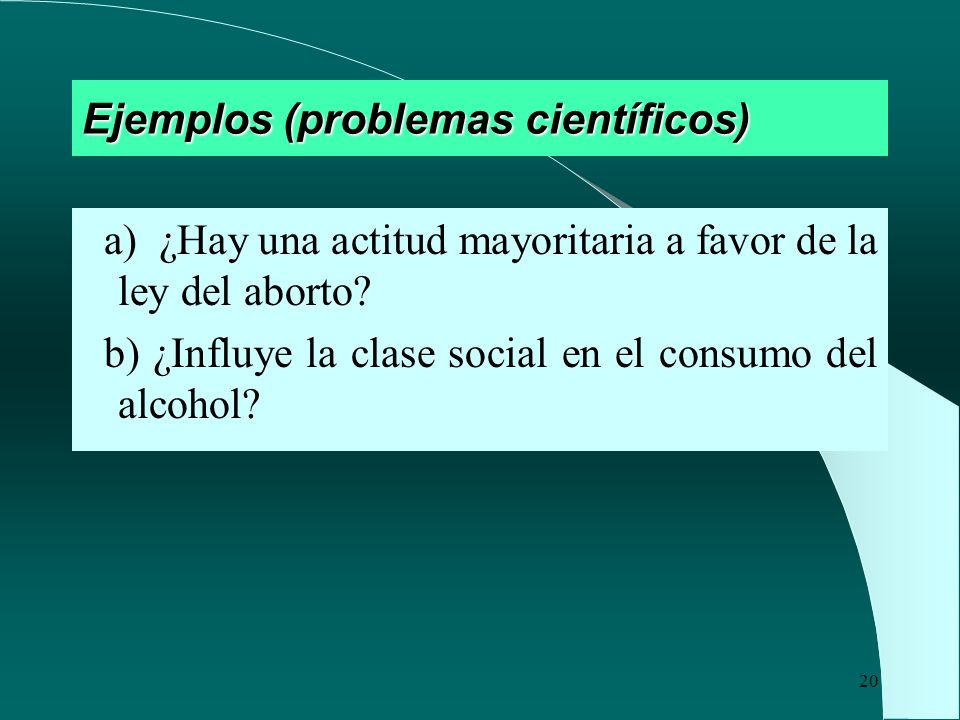 Ejemplos (problemas científicos)

a) ¿Hay una actitud mayoritaria a favor de la ley del aborto?

b) ¿Influye la clase social en el consumo del alcohol?

20